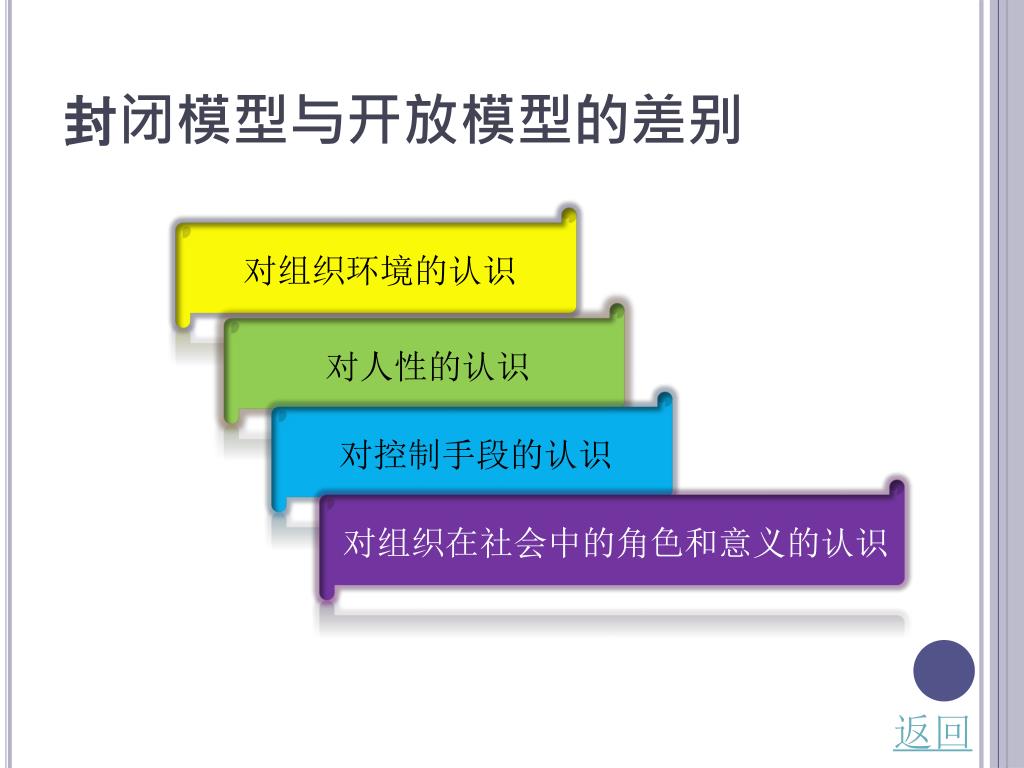 封闭模型与开放模型的差别

对组织环境的认识

对人性的认识

对控制手段的认识

对组织在社会中的角色和意义的认识

返回